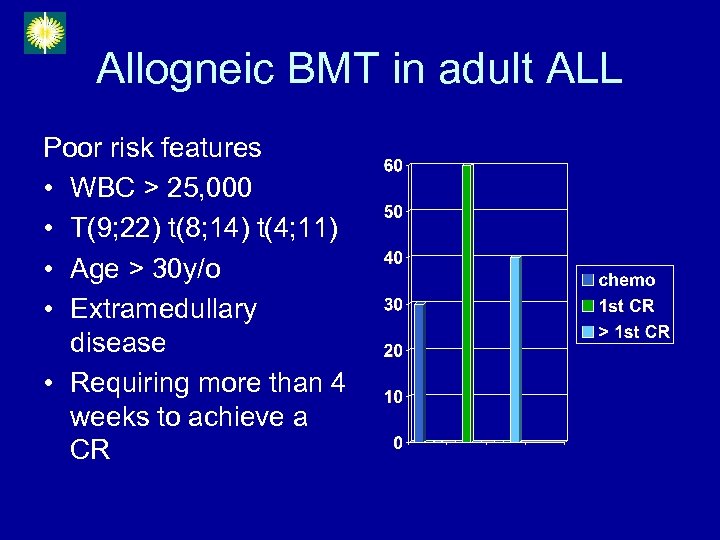 Allogneic BMT in adult ALL

Poor risk features
• WBC > 25,000
• T(9;22) t(8;14) t(4;11)
• Age > 30y/o
• Extramedullary disease
• Requiring more than 4 weeks to achieve a CR

60
50
40
30
20
10
0

chemo
1st CR
> 1st CR